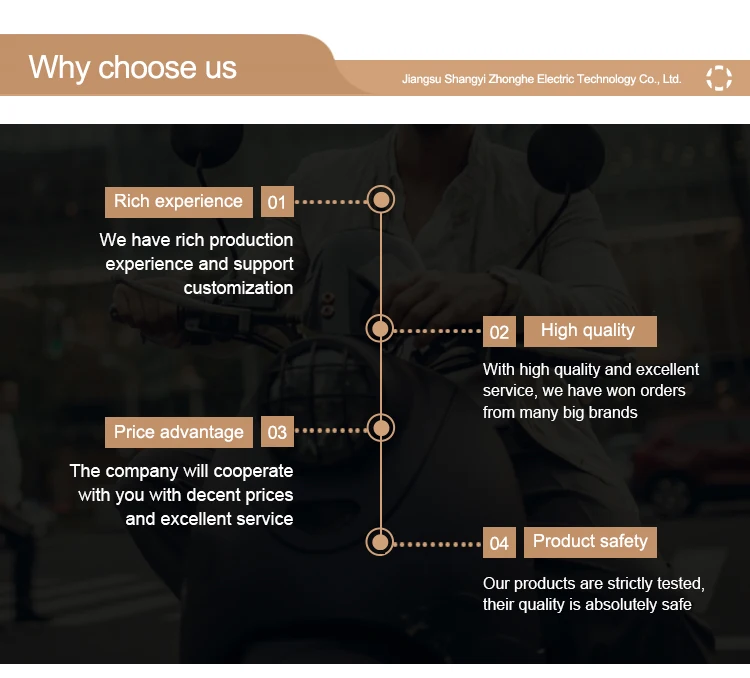 Why choose us

Jiangsu Shangyi Zhonghe Electric Technology Co., Ltd.

Rich experience 01

We have rich production experience and support customization

02 High quality

With high quality and excellent service, we have won orders from many big brands

Price advantage 03

The company will cooperate with you with decent prices and excellent service

04 Product safety

Our products are strictly tested, their quality is absolutely safe